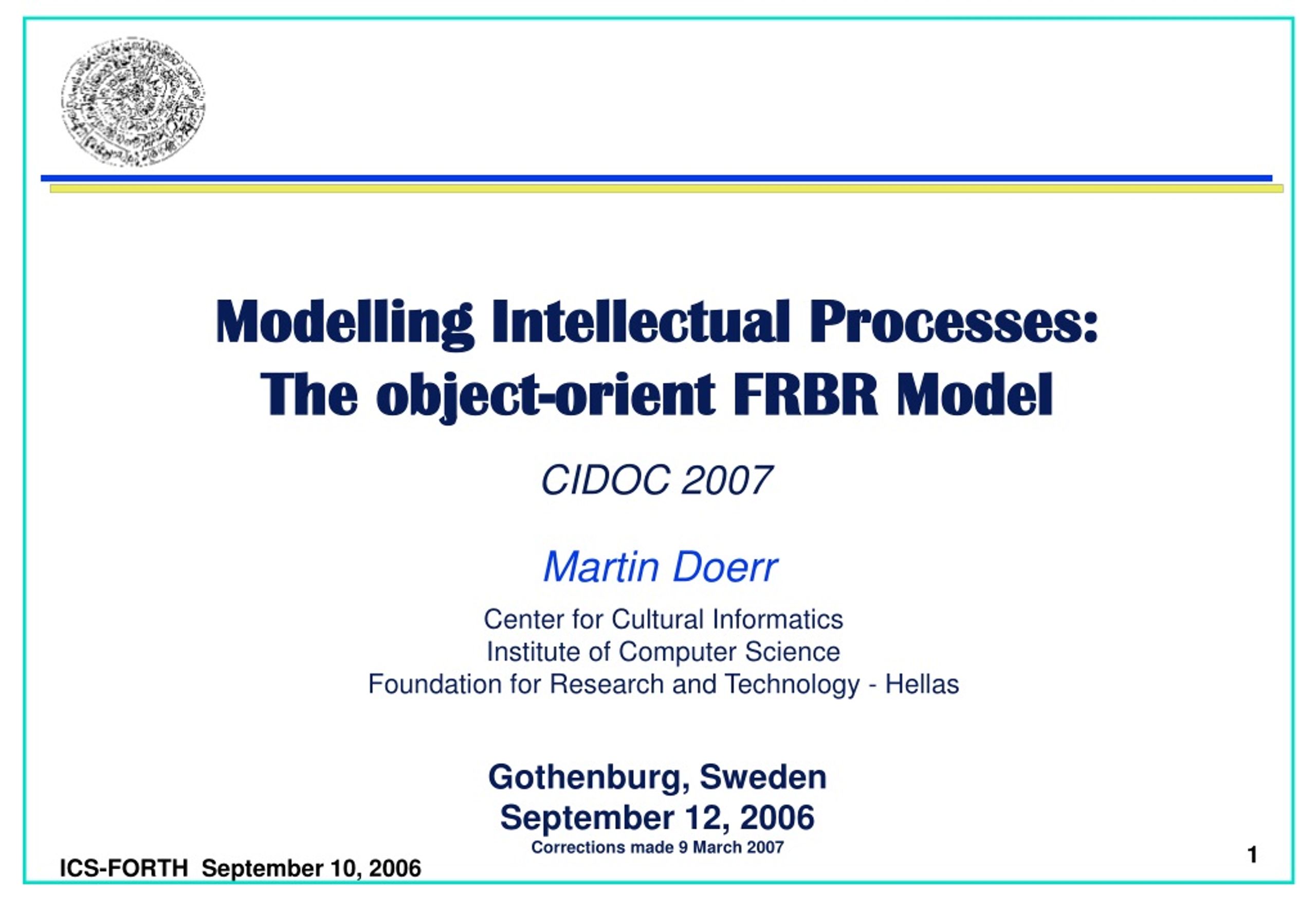 Modelling Intellectual Processes:
The object-orient FRBR Model

CIDOC 2007

Martin Doerr

Center for Cultural Informatics
Institute of Computer Science
Foundation for Research and Technology - Hellas

Gothenburg, Sweden
September 12, 2006
Corrections made 9 March 2007

ICS-FORTH September 10, 2006

1